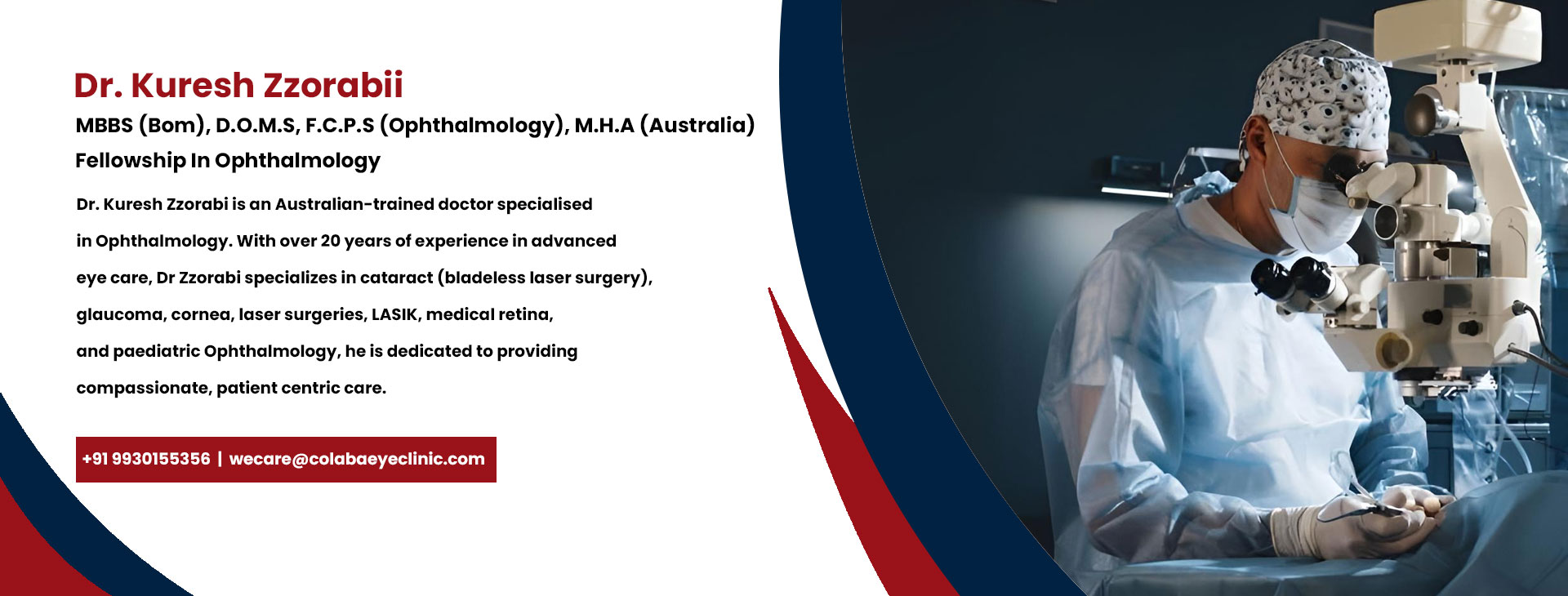 Dr. Kuresh Zzorabii

MBBS (Bom), D.O.M.S, F.C.P.S (Ophthalmology), M.H.A (Australia)

Fellowship In Ophthalmology

Dr. Kuresh Zzorabi is an Australian-trained doctor specialised in Ophthalmology. With over 20 years of experience in advanced eye care, Dr Zzorabi specializes in cataract (bladeless laser surgery), glaucoma, cornea, laser surgeries, LASIK, medical retina, and paediatric Ophthalmology, he is dedicated to providing compassionate, patient centric care.

+91 9930155356 | wecare@colabaeyeclinic.com